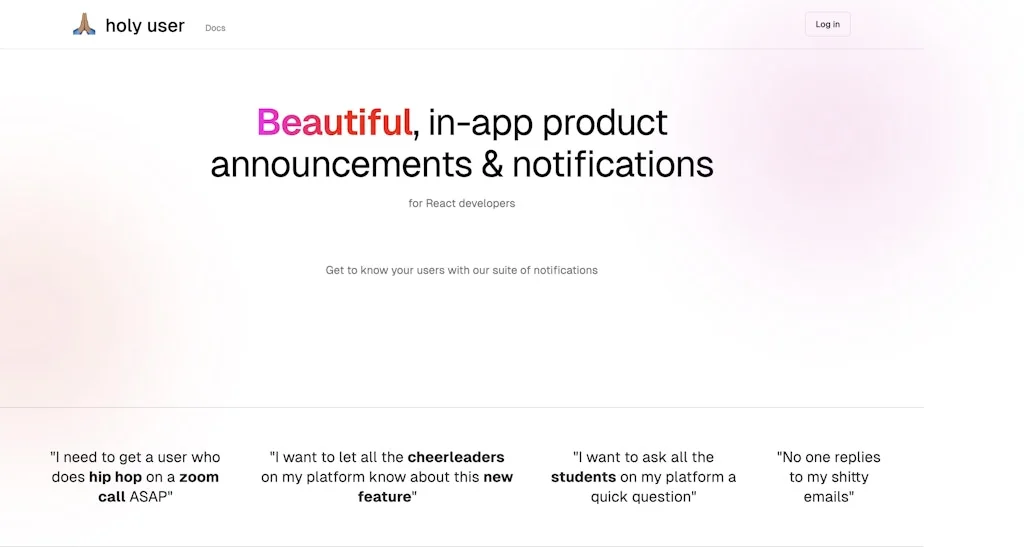 holy user Docs

Log in

Beautiful, in-app product announcements & notifications

for React developers

Get to know your users with our suite of notifications

"I need to get a user who does hip hop on a zoom call ASAP"

"I want to let all the cheerleaders on my platform know about this new feature"

"I want to ask all the students on my platform a quick question"

"No one replies to my shitty emails"